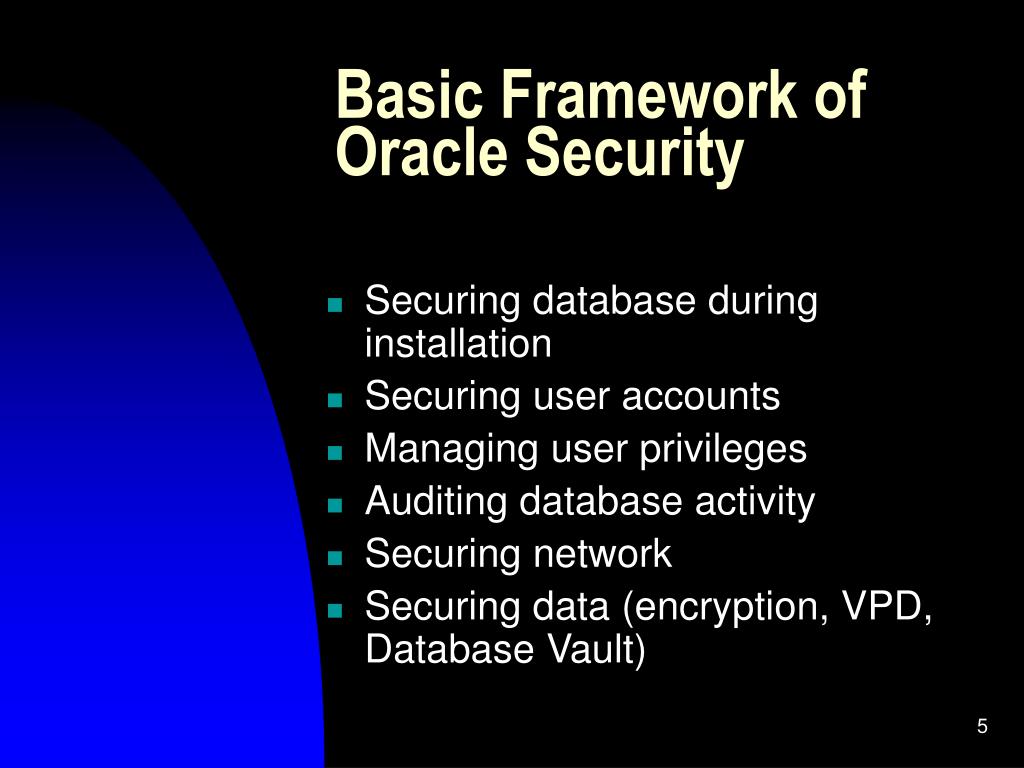 Basic Framework of Oracle Security

- Securing database during installation
- Securing user accounts
- Managing user privileges
- Auditing database activity
- Securing network
- Securing data (encryption, VPD, Database Vault)

5